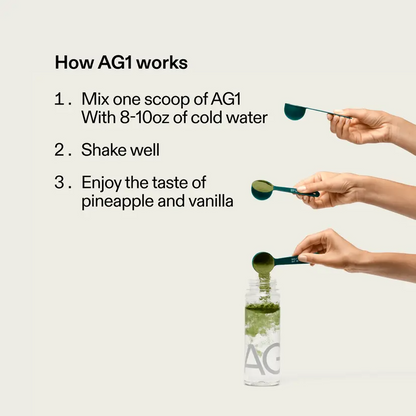 How AG1 works

1. Mix one scoop of AG1 With 8-10oz of cold water

2. Shake well

3. Enjoy the taste of pineapple and vanilla

AG